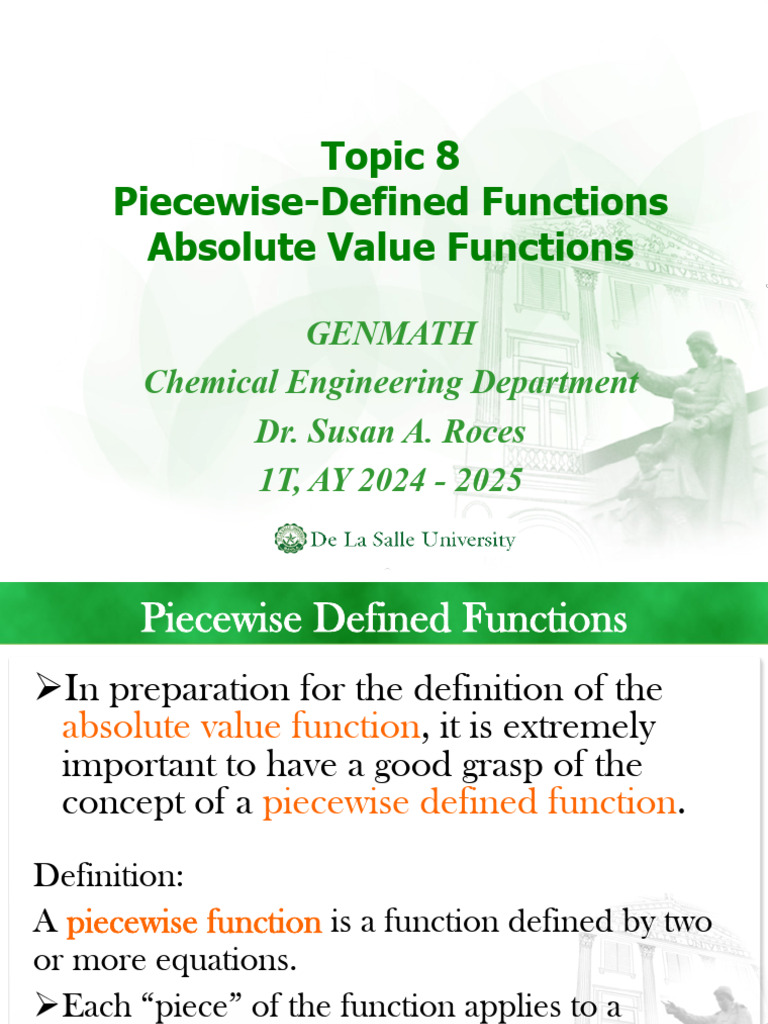 Topic 8
Piecewise-Defined Functions
Absolute Value Functions

GENMATH
Chemical Engineering Department
Dr. Susan A. Roces
1T, AY 2024 - 2025

De La Salle University

Piecewise Defined Functions

➢In preparation for the definition of the absolute value function, it is extremely important to have a good grasp of the concept of a piecewise defined function.

Definition:

A piecewise function is a function defined by two or more equations.

➢Each "piece" of the function applies to a